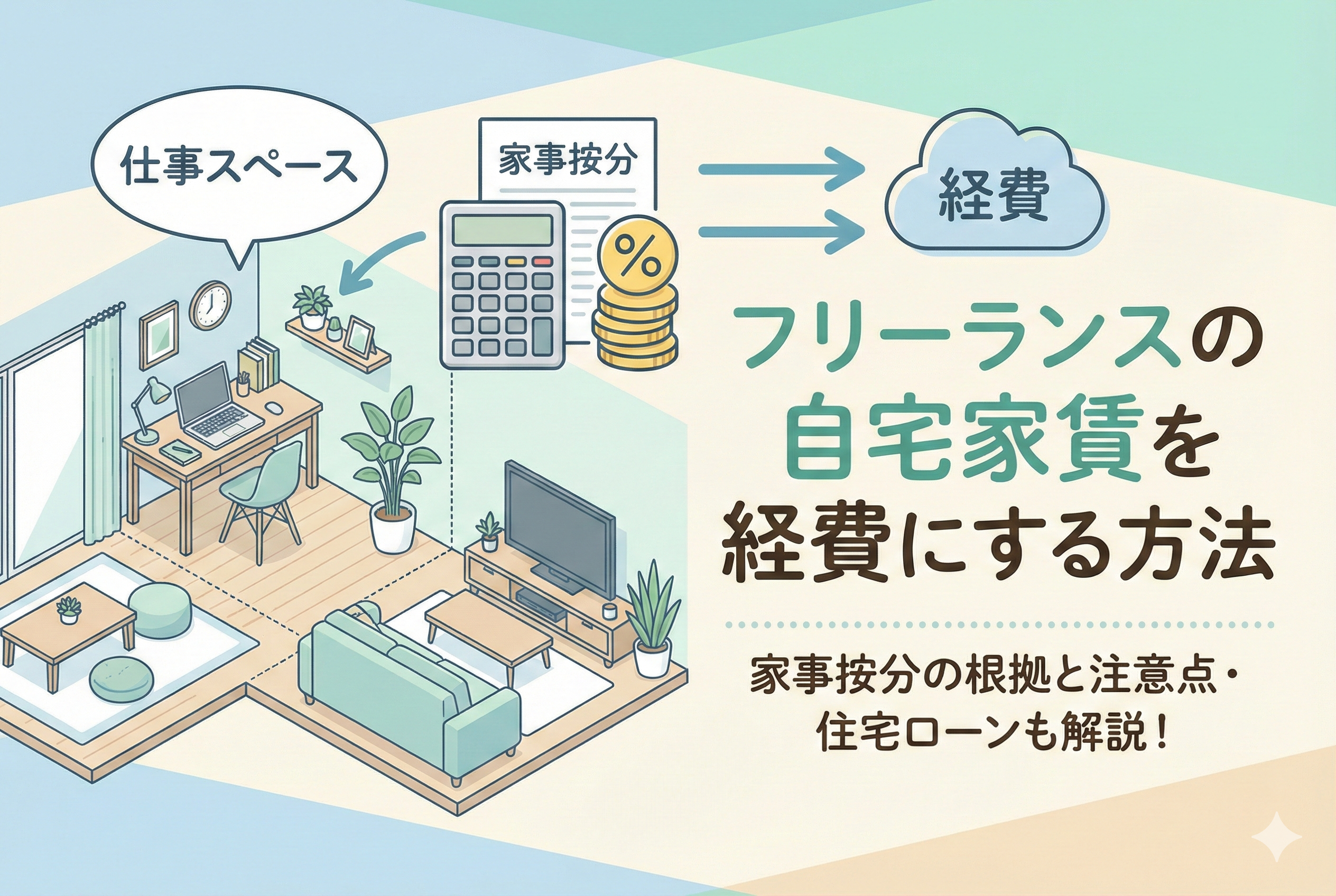 仕事スペース

家事按分

%

経費

フリーランスの
自宅家賃を
経費にする方法

家事按分の根拠と注意点・
住宅ローンも解説！